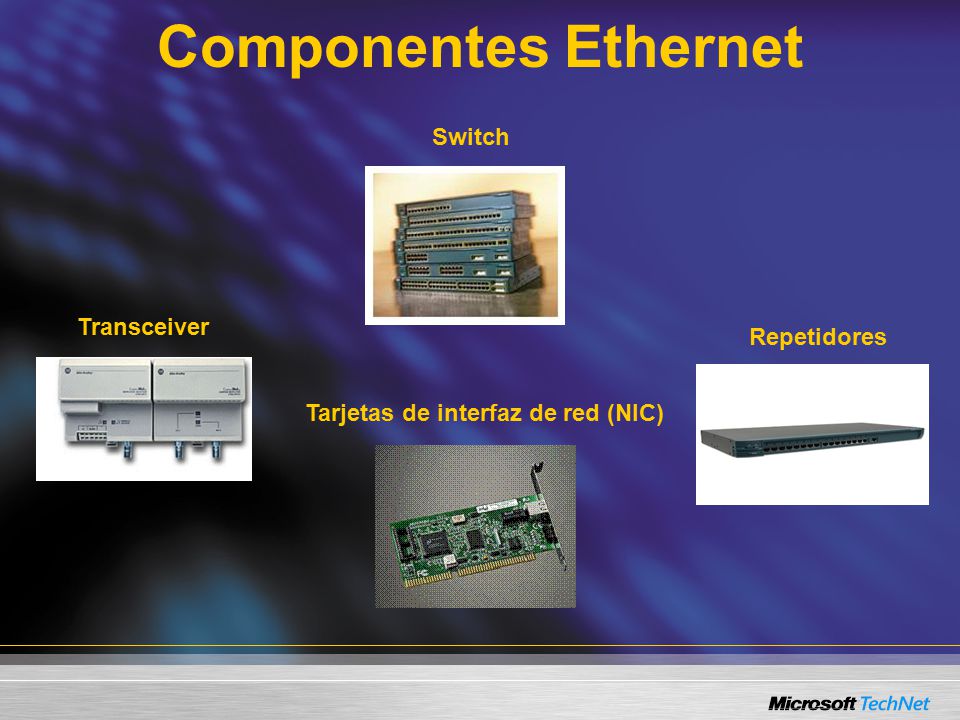 Componentes Ethernet

Switch

Transceiver

Repetidores

Tarjetas de interfaz de red (NIC)

Microsoft TechNet